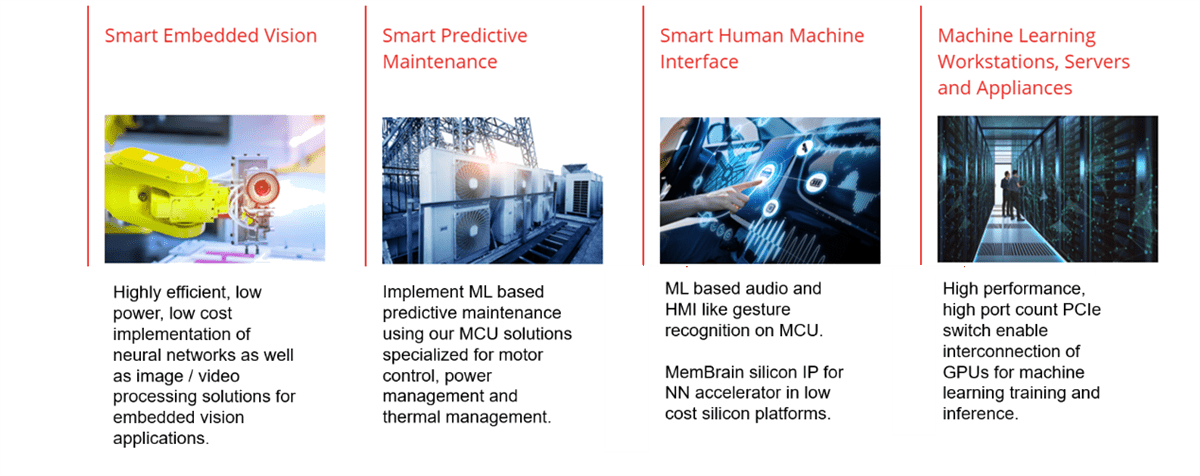 Smart Embedded Vision

Highly efficient, low power, low cost implementation of neural networks as well as image / video processing solutions for embedded vision applications.

Smart Predictive Maintenance

Implement ML based predictive maintenance using our MCU solutions specialized for motor control, power management and thermal management.

Smart Human Machine Interface

ML based audio and HMI like gesture recognition on MCU.

MemBrain silicon IP for NN accelerator in low cost silicon platforms.

Machine Learning Workstations, Servers and Appliances

High performance, high port count PCIe switch enable interconnection of GPUs for machine learning training and inference.